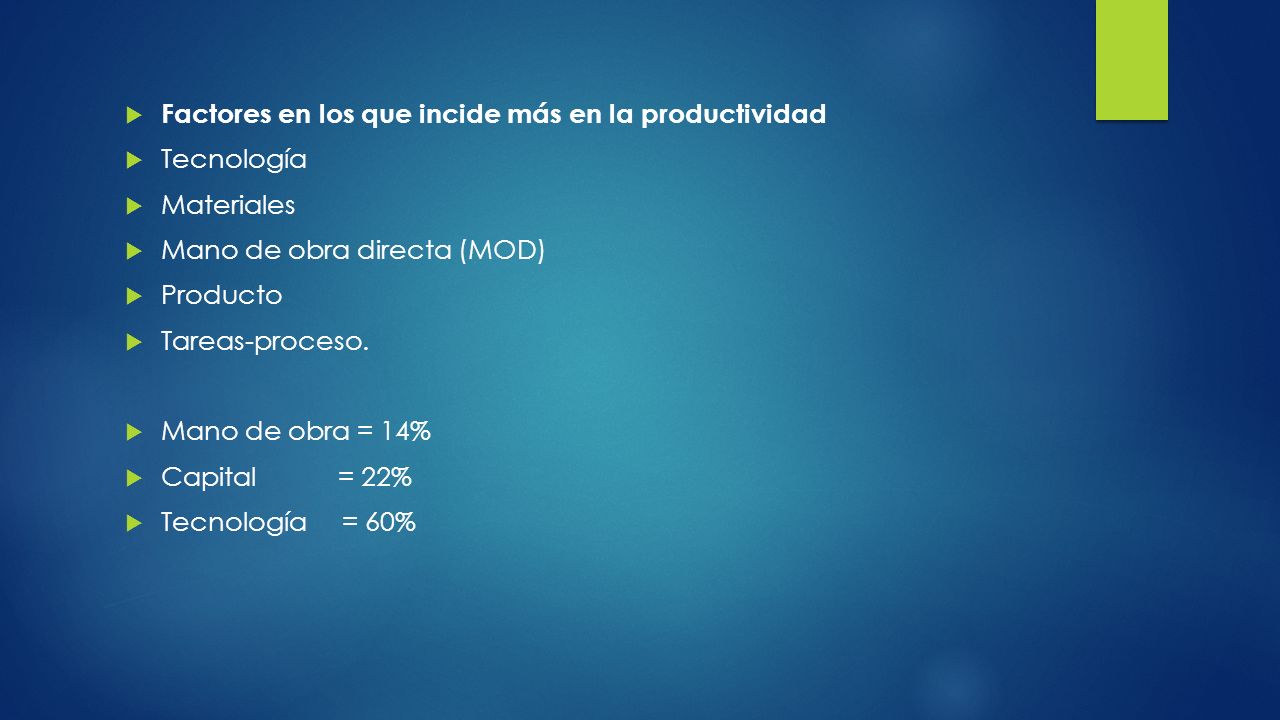 Factores en los que incide más en la productividad

Tecnología

Materiales

Mano de obra directa (MOD)

Producto

Tareas-proceso.

Mano de obra = 14%

Capital = 22%

Tecnología = 60%